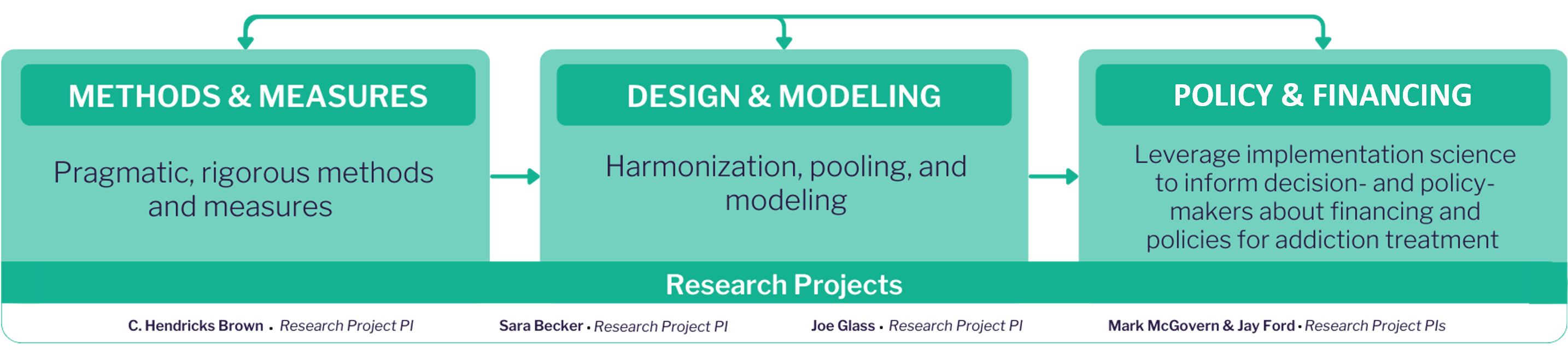 METHODS & MEASURES

Pragmatic, rigorous methods and measures

DESIGN & MODELING

Harmonization, pooling, and modeling

POLICY & FINANCING

Leverage implementation science to inform decision- and policy-makers about financing and policies for addiction treatment

Research Projects

C. Hendricks Brown • Research Project PI

Sara Becker • Research Project PI

Joe Glass • Research Project PI

Mark McGovern & Jay Ford • Research Project PIs